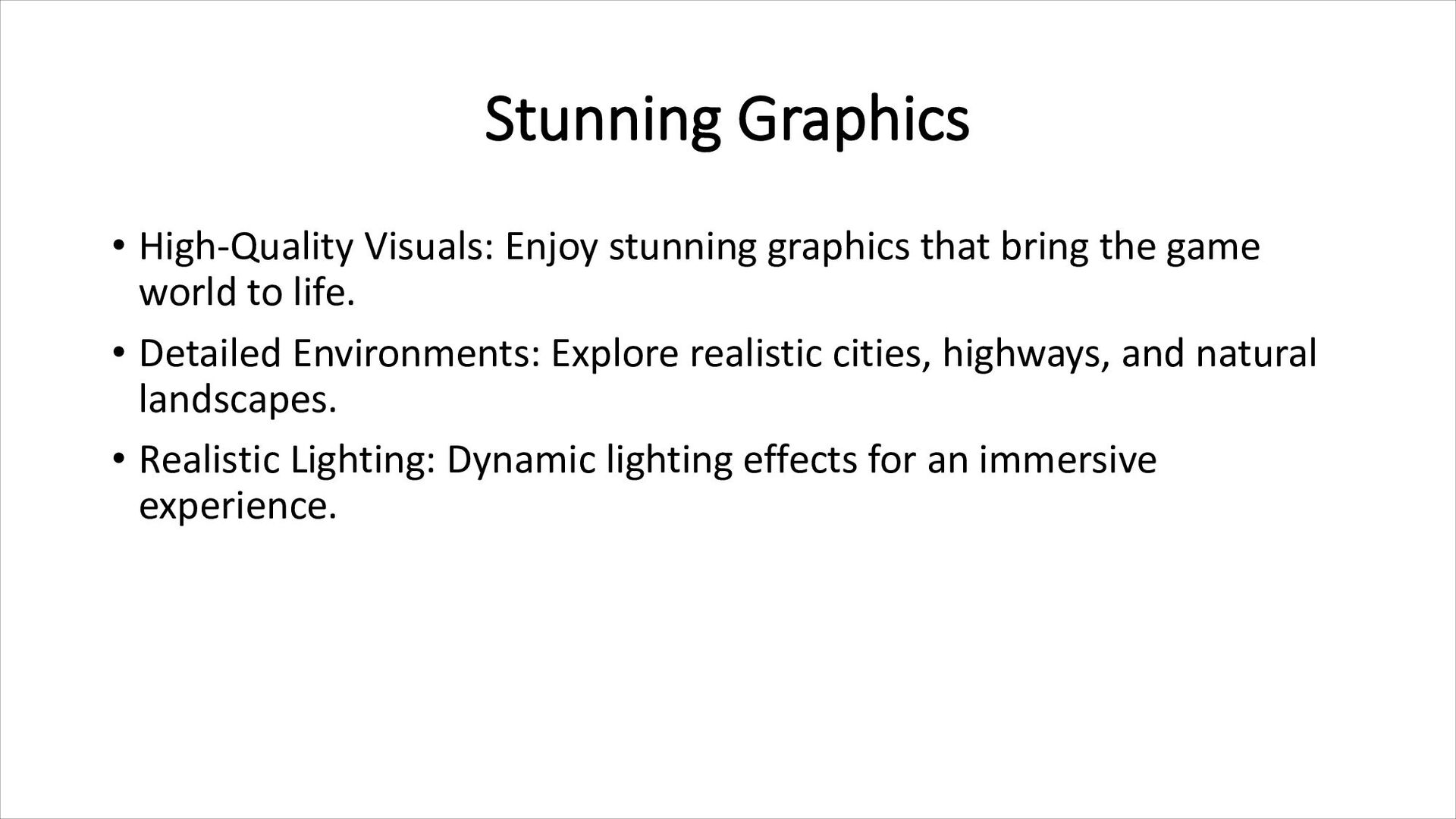 Stunning Graphics

• High-Quality Visuals: Enjoy stunning graphics that bring the game world to life.

• Detailed Environments: Explore realistic cities, highways, and natural landscapes.

• Realistic Lighting: Dynamic lighting effects for an immersive experience.